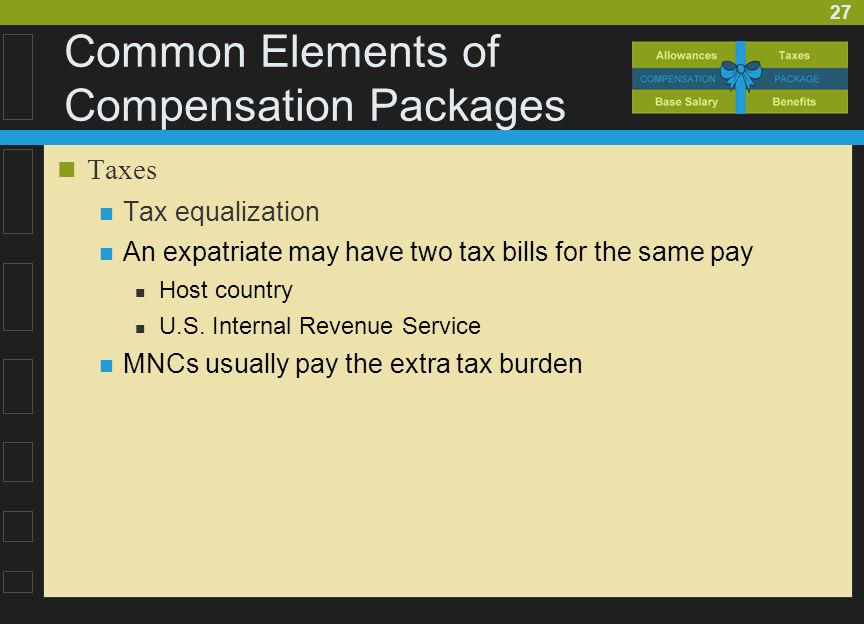 27

Common Elements of Compensation Packages

Allowances
Taxes
COMPENSATION
PACKAGE
Base Salary
Benefits

Taxes
Tax equalization
An expatriate may have two tax bills for the same pay
Host country
U.S. Internal Revenue Service
MNCs usually pay the extra tax burden